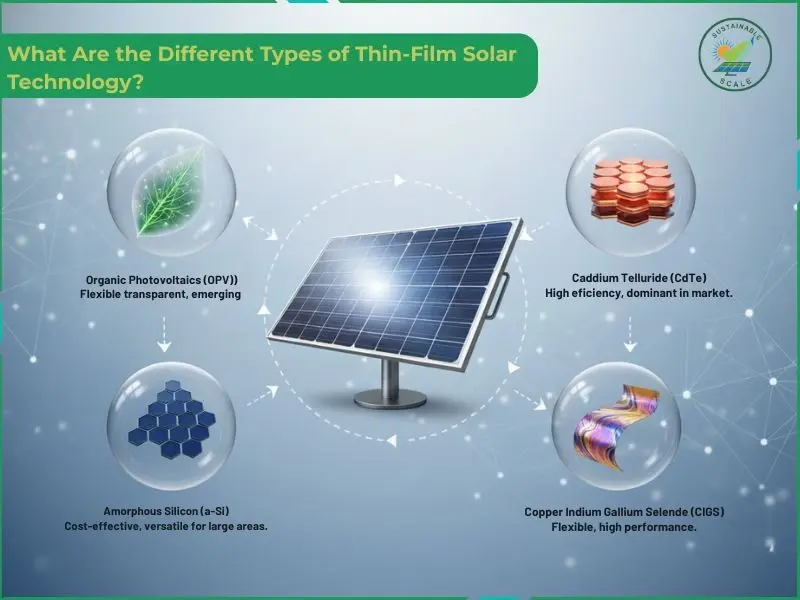 What Are the Different Types of Thin-Film Solar Technology?

SUSTAINABLE SCALE

Organic Photovoltaics (OPV))
Flexible transparent, emerging

Caddium Telluride (CdTe)
High eficiency, dominant in market.

Amorphous Silicon (a-Si)
Cost-effective, versatile for large areas.

Copper Indium Gallium Selende (CIGS)
Flexible, high performance.